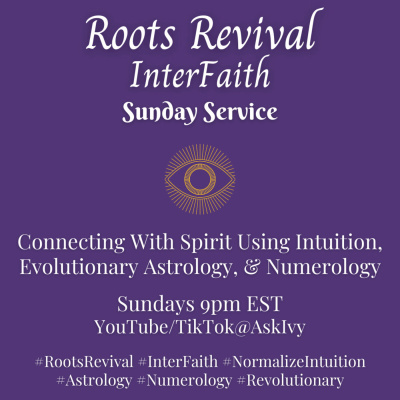 Roots Revival
InterFaith
Sunday Service

Connecting With Spirit Using Intuition, Evolutionary Astrology, & Numerology

Sundays 9pm EST
YouTube/TikTok@AskIvy

#RootsRevival #InterFaith #NormalizeIntuition #Astrology #Numerology #Revolutionary